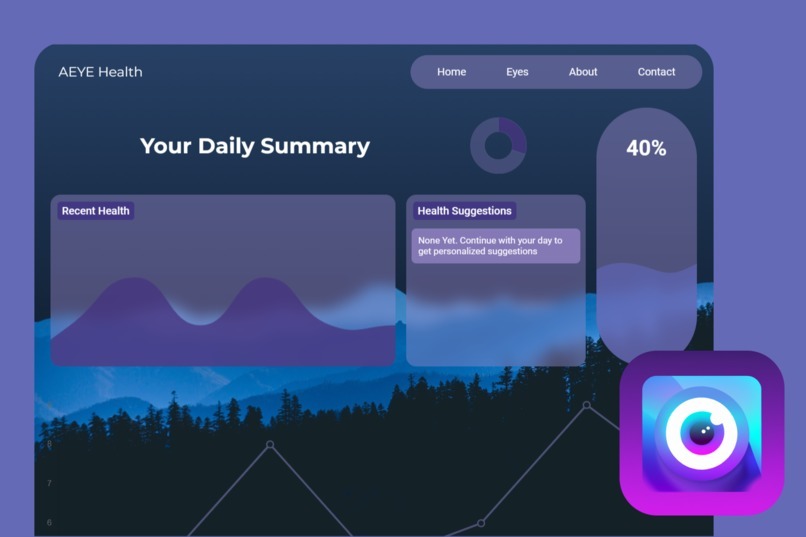 AEYE Health

Home
Eyes
About
Contact

Your Daily Summary

40%

Recent Health

Health Suggestions

None Yet. Continue with your day to get personalized suggestions

8
7
6